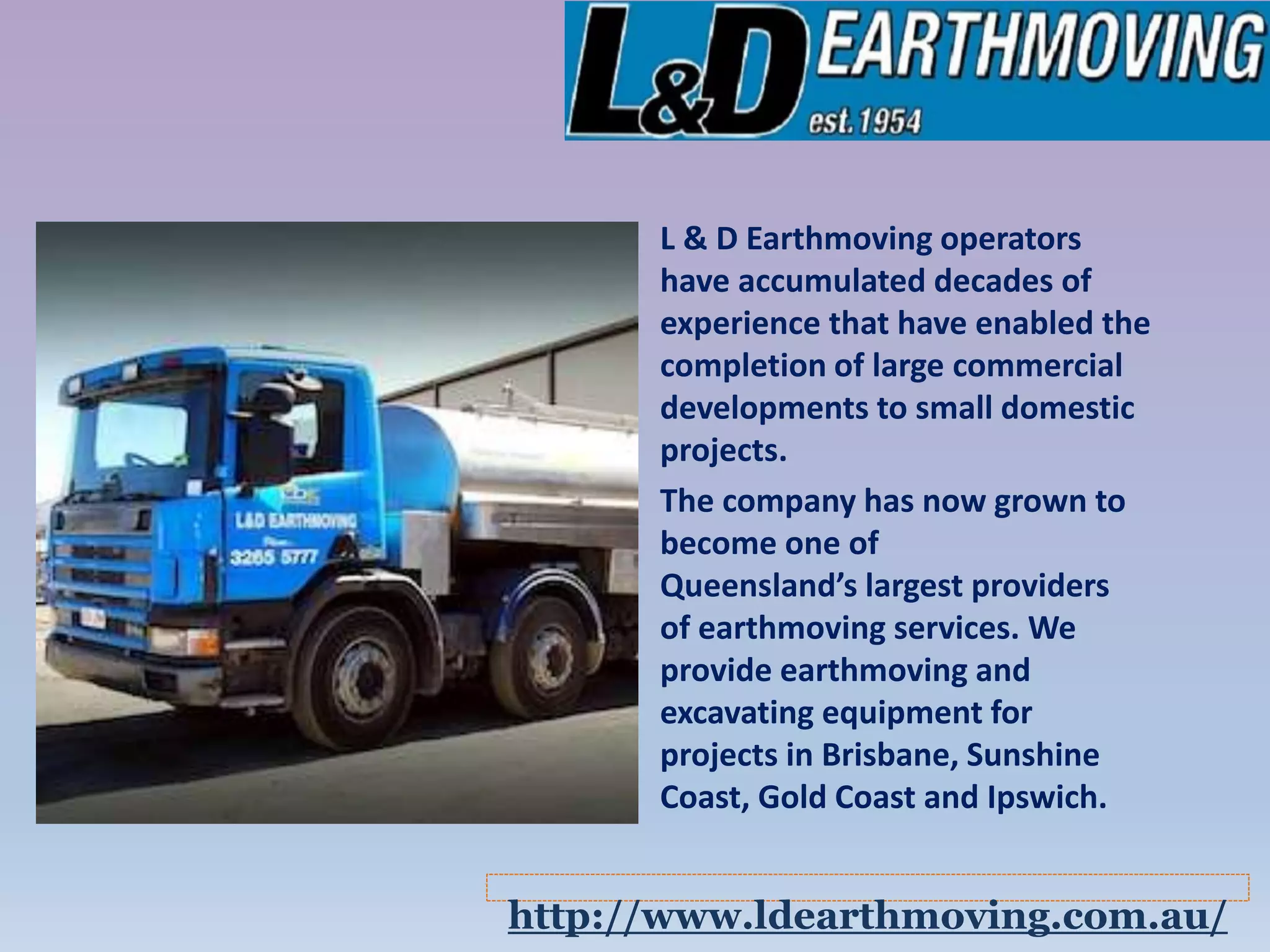 L&D EARTHMOVING est. 1954

L&D EARTHMOVING
3265 5777

L & D Earthmoving operators have accumulated decades of experience that have enabled the completion of large commercial developments to small domestic projects.

The company has now grown to become one of Queensland's largest providers of earthmoving services. We provide earthmoving and excavating equipment for projects in Brisbane, Sunshine Coast, Gold Coast and Ipswich.

http://www.ldearthmoving.com.au/